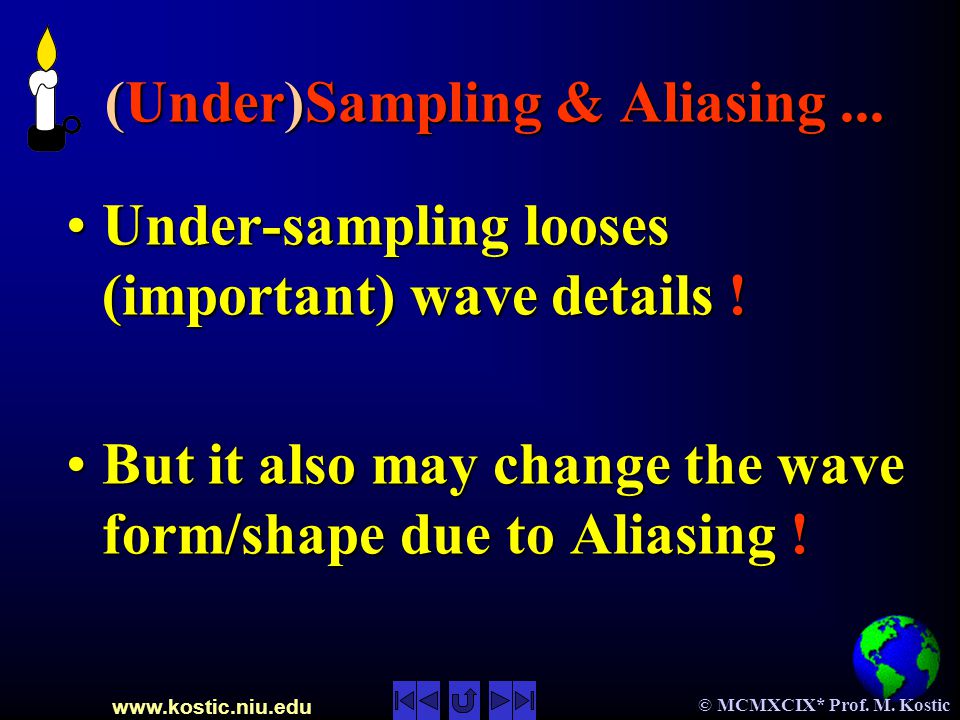 (Under)Sampling & Aliasing ...

• Under-sampling looses (important) wave details !

• But it also may change the wave form/shape due to Aliasing !

www.kostic.niu.edu

© MCMXCIX* Prof. M. Kostic